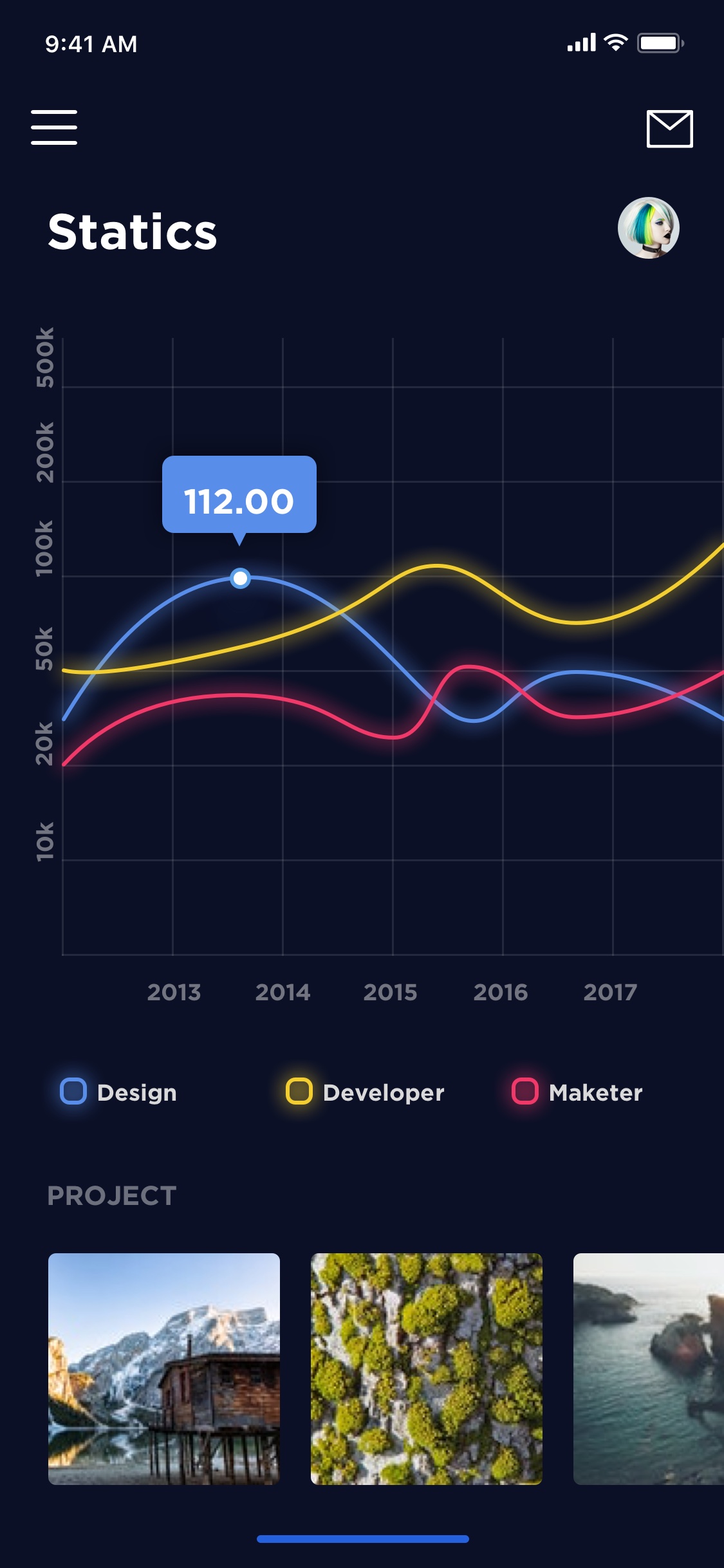 9:41 AM

Statics

500k
200k
100k
50k
20k
10k

112.00

2013
2014
2015
2016
2017

Design
Developer
Maketer

PROJECT